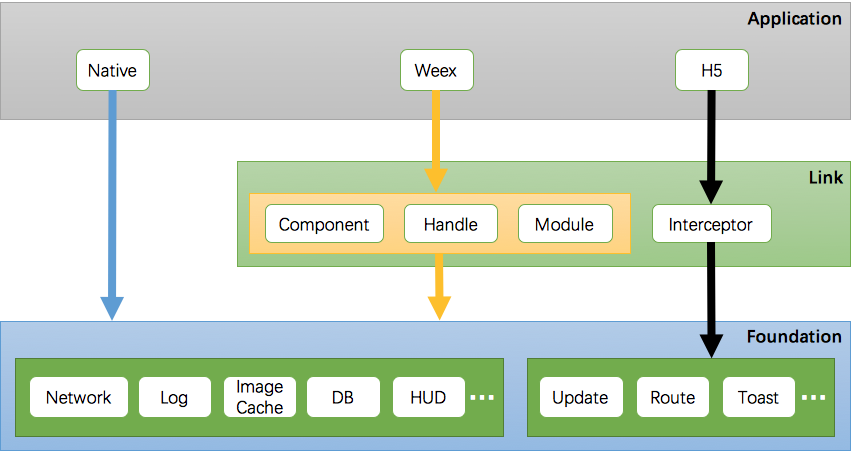 Application

Native

Weex

H5

Link

Component

Handle

Module

Interceptor

Foundation

Network

Log

Image Cache

DB

HUD

...

Update

Route

Toast

...